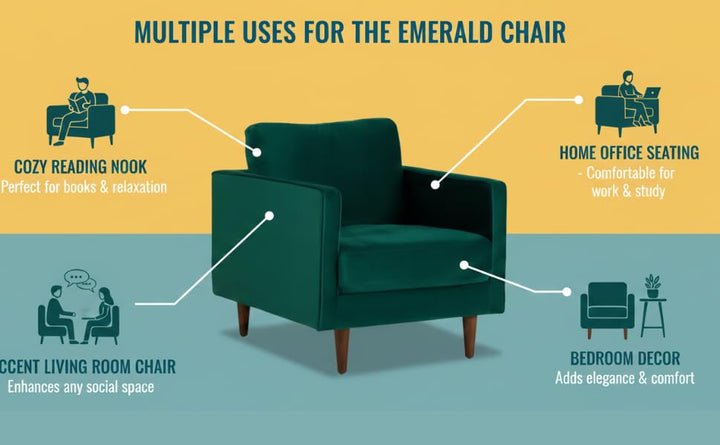 MULTIPLE USES FOR THE EMERALD CHAIR

COZY READING NOOK
Perfect for books & relaxation

HOME OFFICE SEATING
- Comfortable for work & study

CCENT LIVING ROOM CHAIR
Enhances any social space

BEDROOM DECOR
Adds elegance & comfort